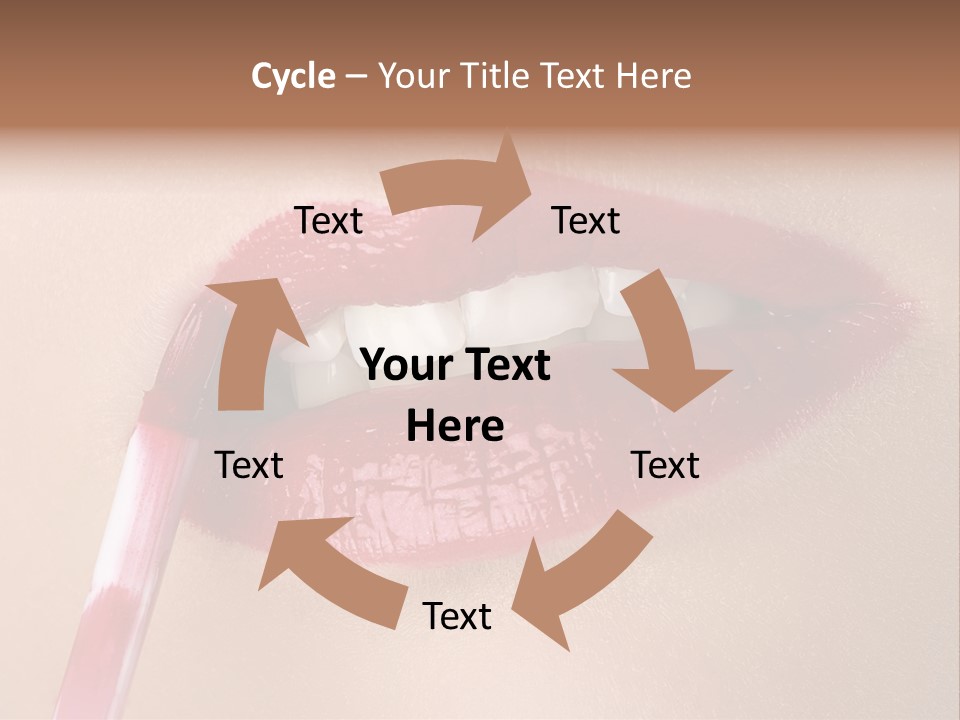 Cycle – Your Title Text Here

Text

Text

Your Text Here

Text

Text

Text